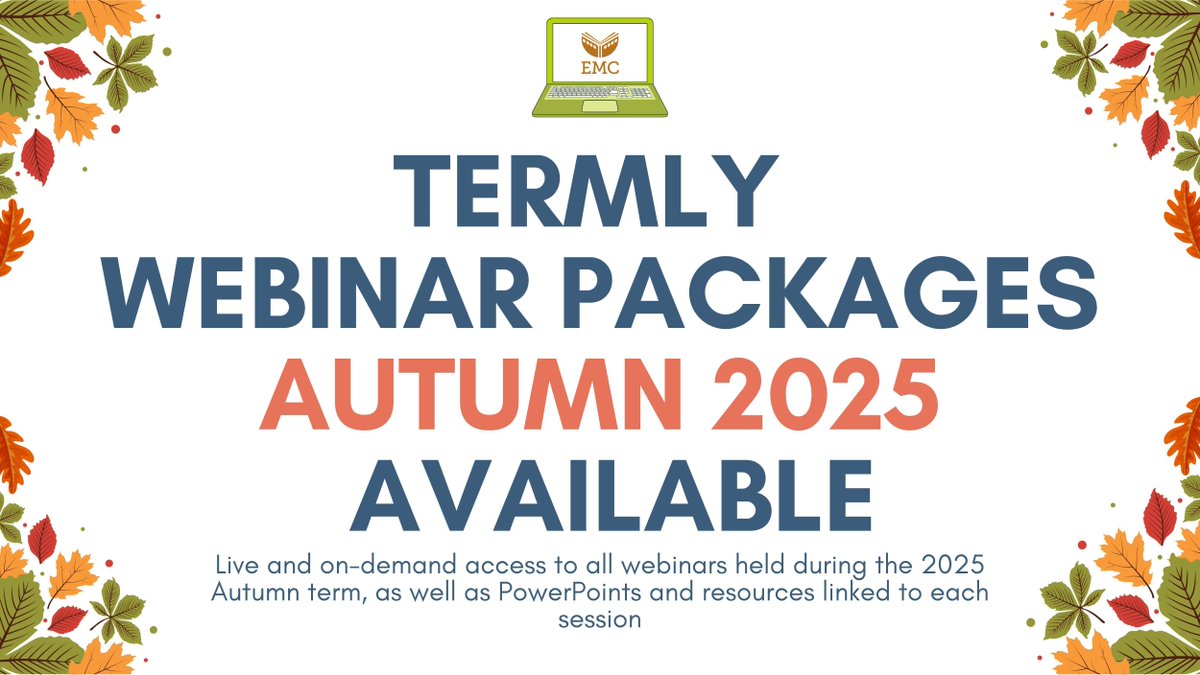 EMC

TERMLY
WEBINAR PACKAGES
AUTUMN 2025
AVAILABLE

Live and on-demand access to all webinars held during the 2025 Autumn term, as well as PowerPoints and resources linked to each session